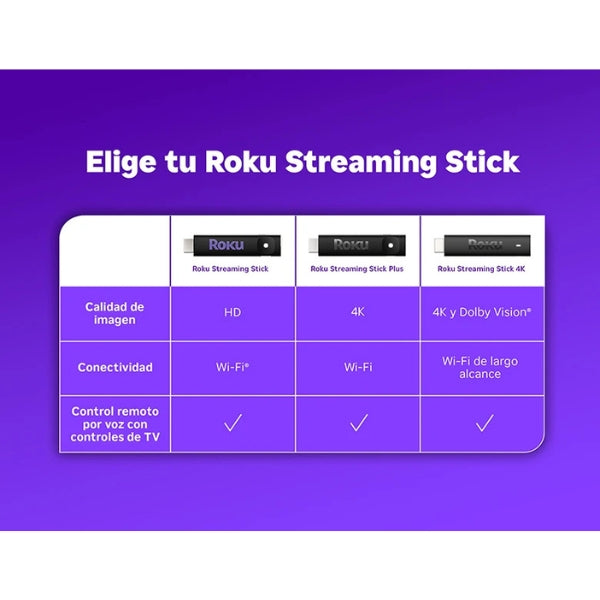 Elige tu Roku Streaming Stick

| | Roku Roku Streaming Stick | Roku Roku Streaming Stick Plus | Roku Roku Streaming Stick 4K |
|---|---|---|---|
| Calidad de imagen | HD | 4K | 4K y Dolby Vision® |
| Conectividad | Wi-Fi® | Wi-Fi | Wi-Fi de largo alcance |
| Control remoto por voz con controles de TV | ✓ | ✓ | ✓ |